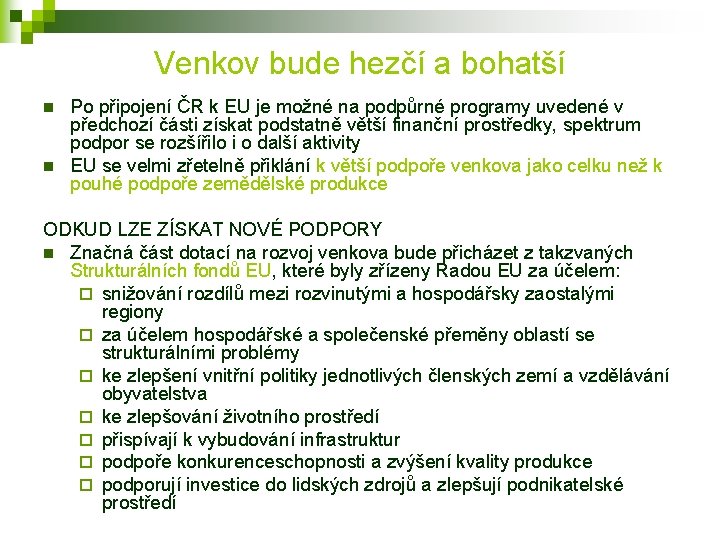 Venkov bude hezčí a bohatší

Po připojení ČR k EU je možné na podpůrné programy uvedené v předchozí části získat podstatně větší finanční prostředky, spektrum podpor se rozšířilo i o další aktivity

EU se velmi zřetelně přiklání k větší podpoře venkova jako celku než k pouhé podpoře zemědělské produkce

ODKUD LZE ZÍSKAT NOVÉ PODPORY

Značná část dotací na rozvoj venkova bude přicházet z takzvaných Strukturálních fondů EU, které byly zřízeny Radou EU za účelem:

snižování rozdílů mezi rozvinutými a hospodářsky zaostalými regiony

za účelem hospodářské a společenské přeměny oblastí se strukturálními problémy

ke zlepšení vnitřní politiky jednotlivých členských zemí a vzdělávání obyvatelstva

ke zlepšování životního prostředí

přispívají k vybudování infrastruktur

podpoře konkurenceschopnosti a zvýšení kvality produkce

podporují investice do lidských zdrojů a zlepšují podnikatelské prostředí